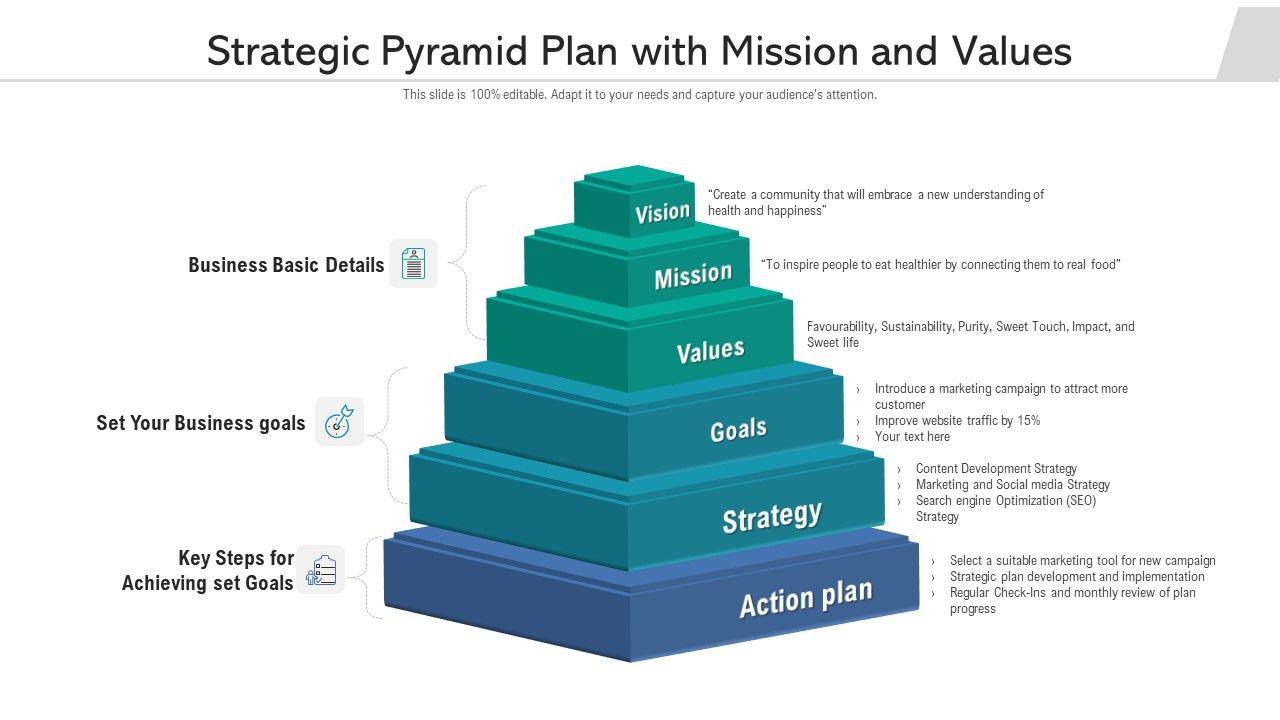 Strategic Pyramid Plan with Mission and Values

This slide is 100% editable. Adapt it to your needs and capture your audience's attention.

Business Basic Details

Set Your Business goals

Key Steps for Achieving set Goals

Vision

"Create a community that will embrace a new understanding of health and happiness"

Mission

"To inspire people to eat healthier by connecting them to real food"

Values

Favourability, Sustainability, Purity, Sweet Touch, Impact, and Sweet life

Goals

› Introduce a marketing campaign to attract more customer
› Improve website traffic by 15%
› Your text here

Strategy

› Content Development Strategy
› Marketing and Social media Strategy
› Search engine Optimization (SEO) Strategy

Action plan

› Select a suitable marketing tool for new campaign
› Strategic plan development and implementation
› Regular Check-Ins and monthly review of plan progress